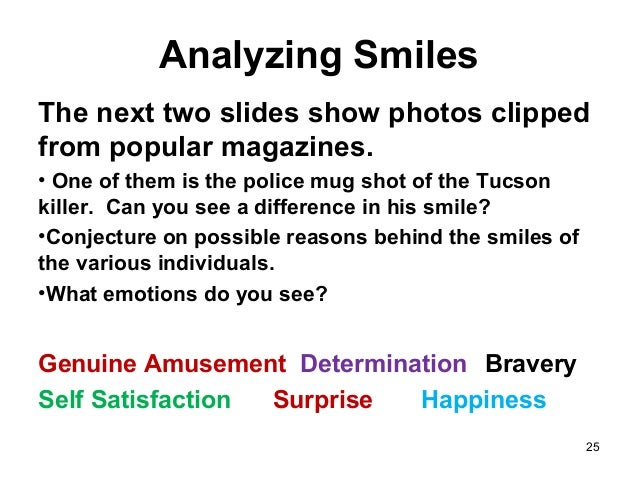 Analyzing Smiles

The next two slides show photos clipped from popular magazines.

• One of them is the police mug shot of the Tucson killer. Can you see a difference in his smile?

•Conjecture on possible reasons behind the smiles of the various individuals.

•What emotions do you see?

Genuine Amusement Determination Bravery
Self Satisfaction Surprise Happiness

25